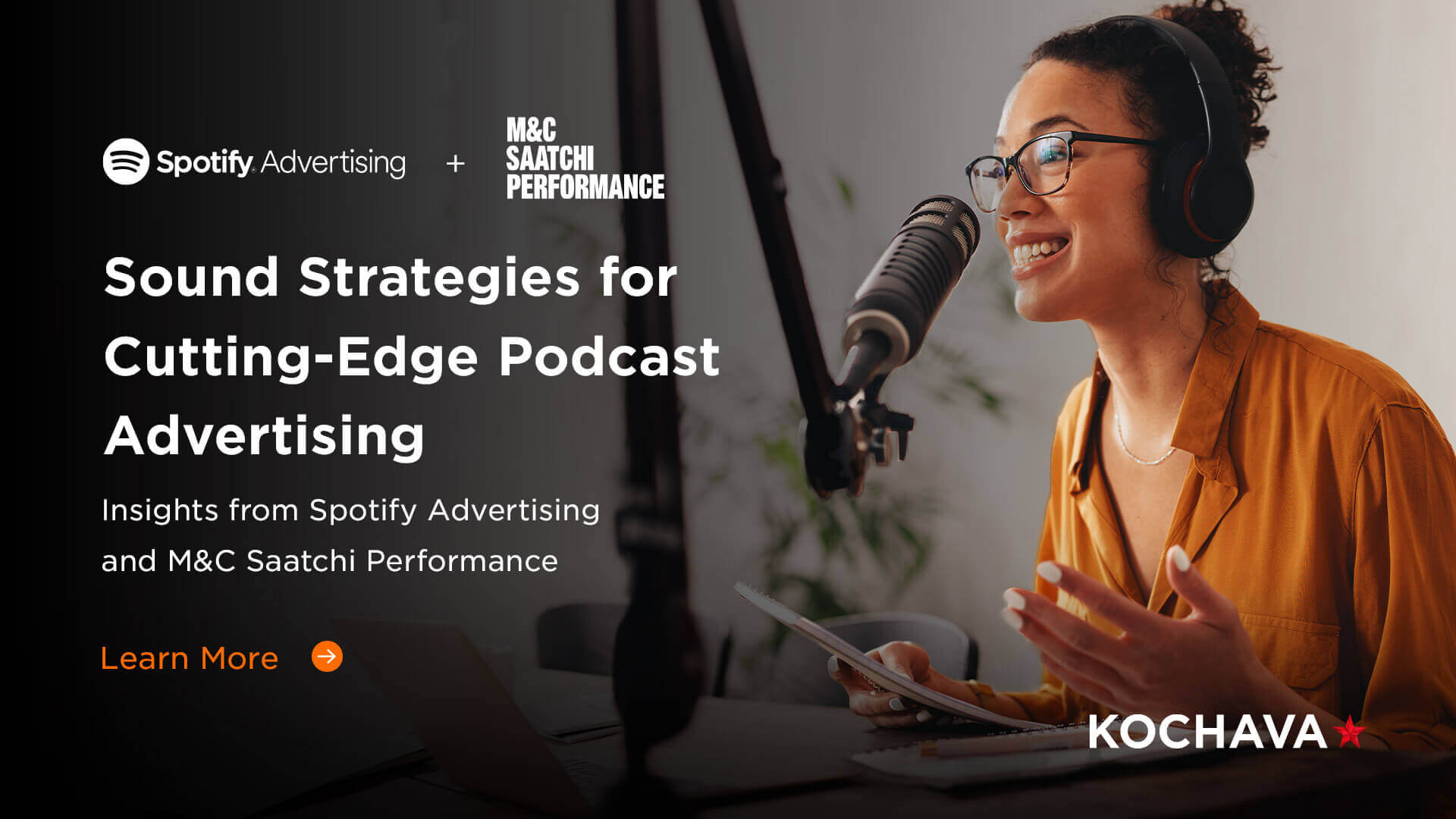 Spotify Advertising + M&C SAATCHI PERFORMANCE

Sound Strategies for Cutting-Edge Podcast Advertising

Insights from Spotify Advertising and M&C Saatchi Performance

Learn More

KOCHAVA